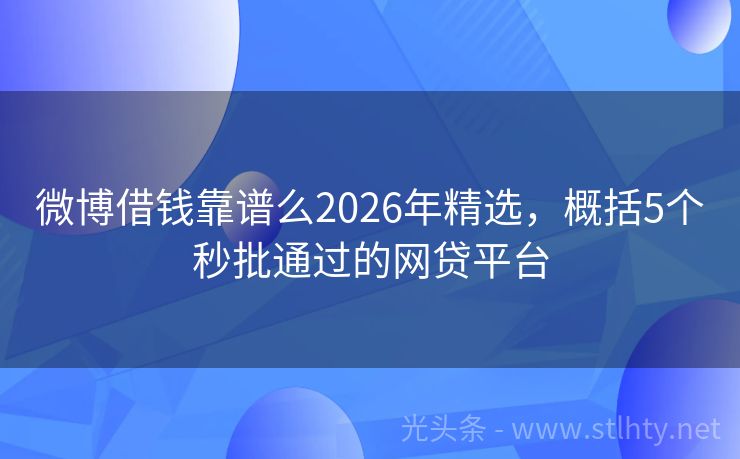 微博借钱靠谱么2026年精选，概括5个秒批通过的网贷平台

光头条 - www.stlhty.net